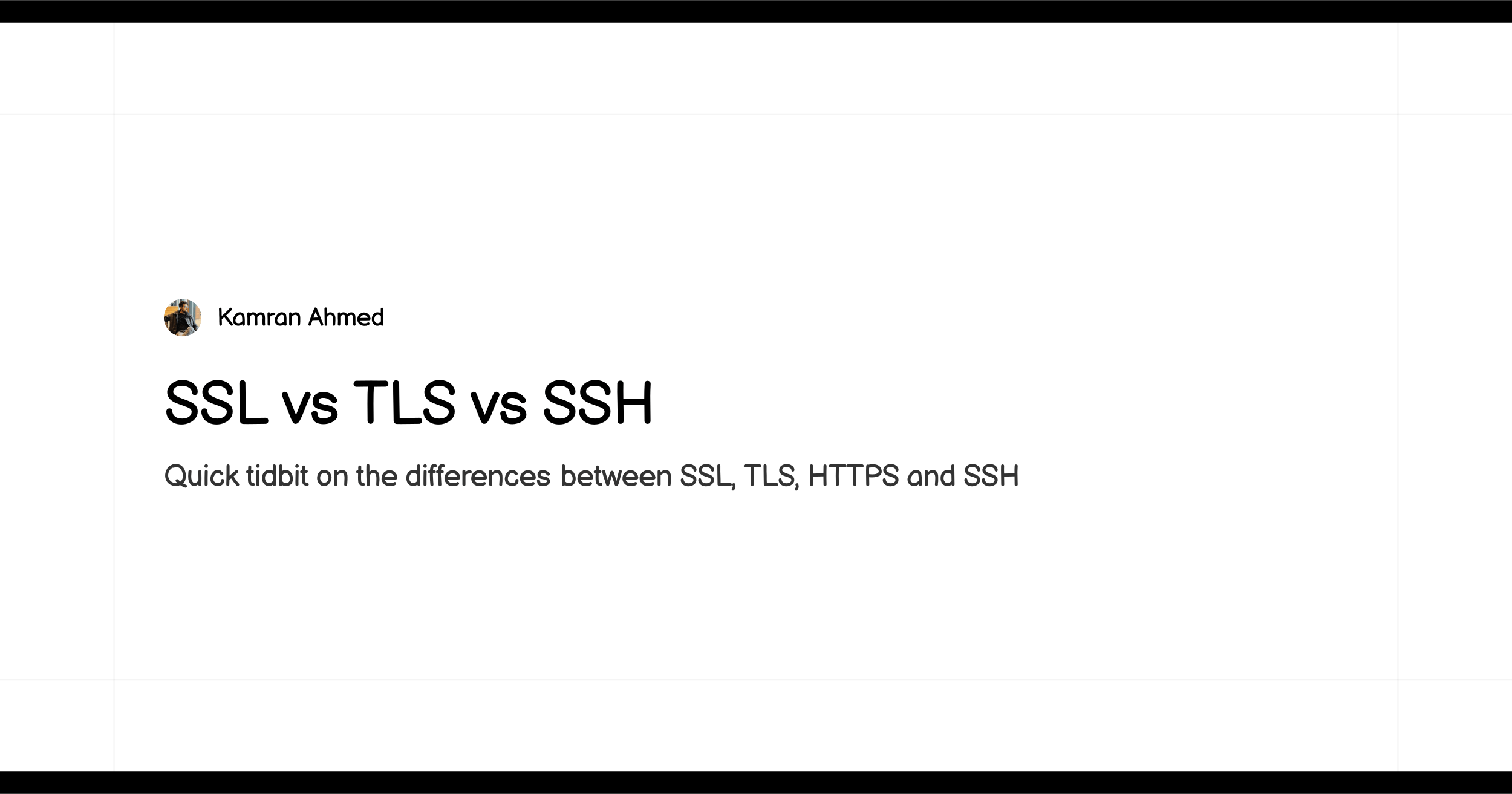 Kamran Ahmed

SSL vs TLS vs SSH

Quick tidbit on the differences between SSL, TLS, HTTPS and SSH